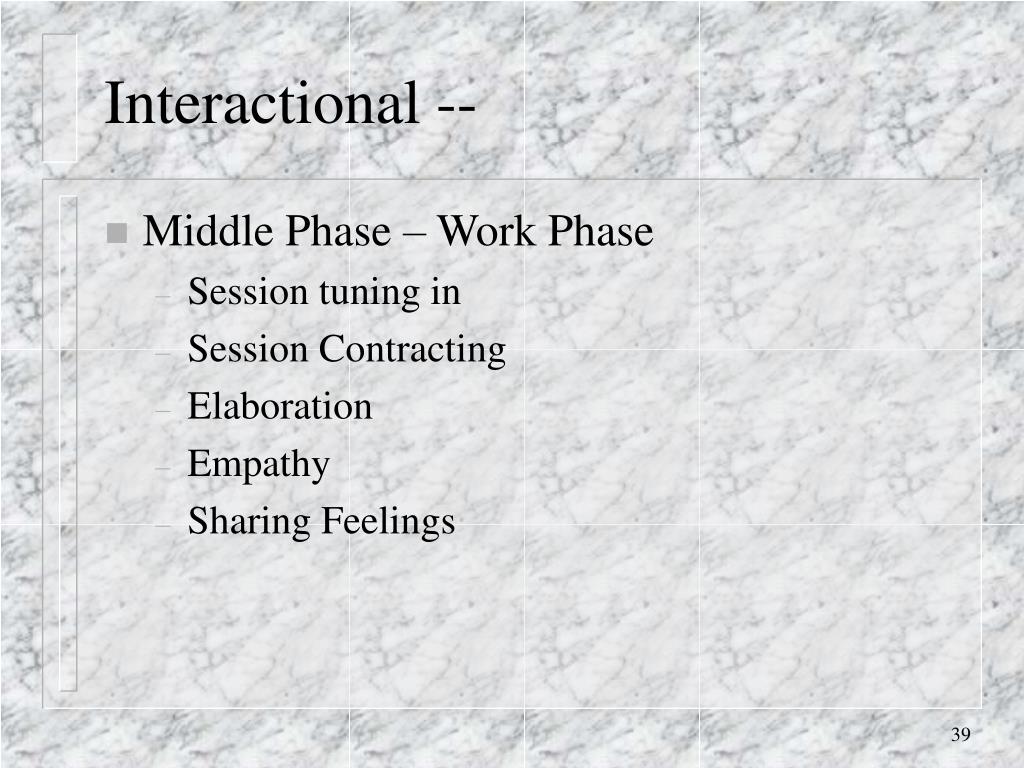 Interactional --

Middle Phase – Work Phase
– Session tuning in
– Session Contracting
– Elaboration
– Empathy
– Sharing Feelings

39